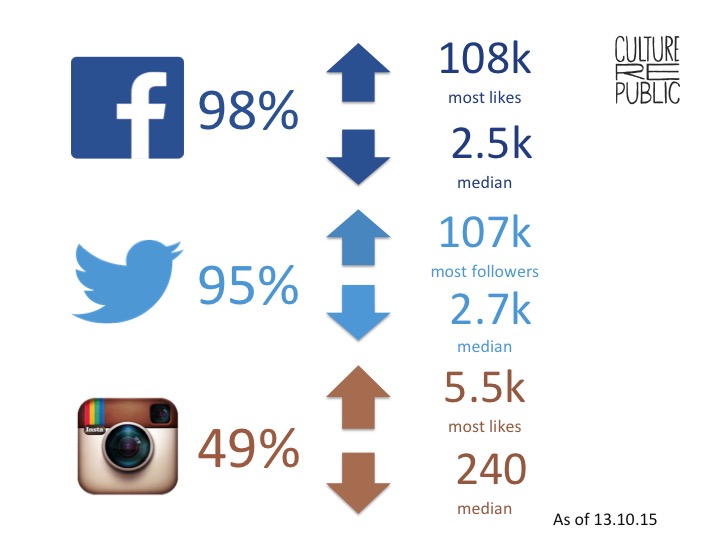 CULTURE
RE
PUBLIC

f 98%

108k
most likes

2.5k
median

95%

107k
most followers

2.7k
median

Insta

49%

5.5k
most likes

240
median

As of 13.10.15